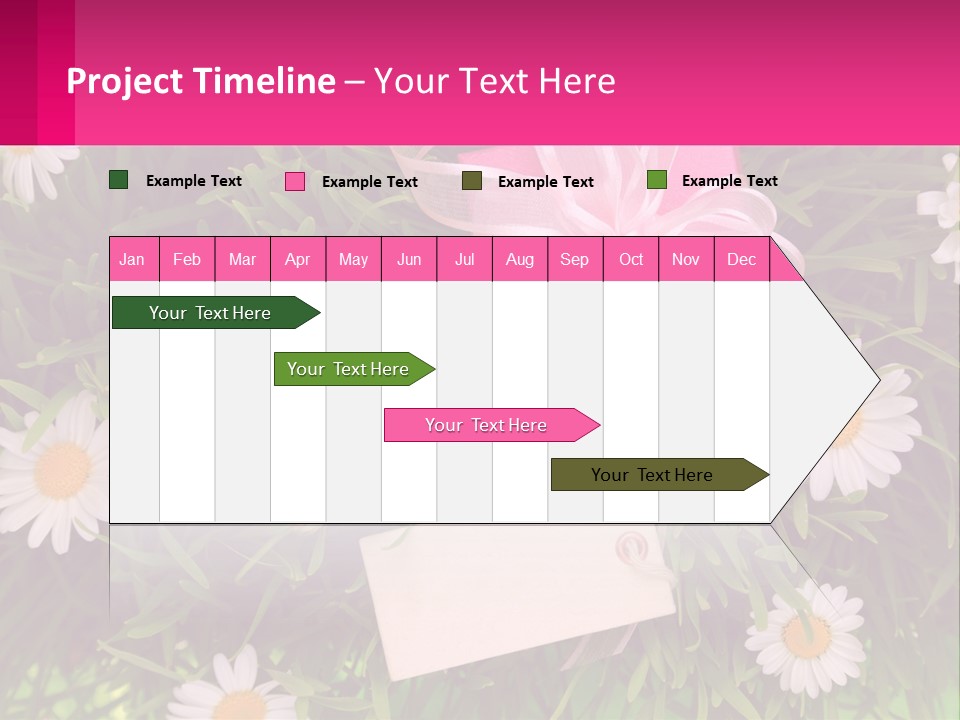 Project Timeline – Your Text Here

Example Text
Example Text
Example Text
Example Text

| Jan | Feb | Mar | Apr | May | Jun | Jul | Aug | Sep | Oct | Nov | Dec |
|---|---|---|---|---|---|---|---|---|---|---|---|

Your Text Here
Your Text Here
Your Text Here
Your Text Here